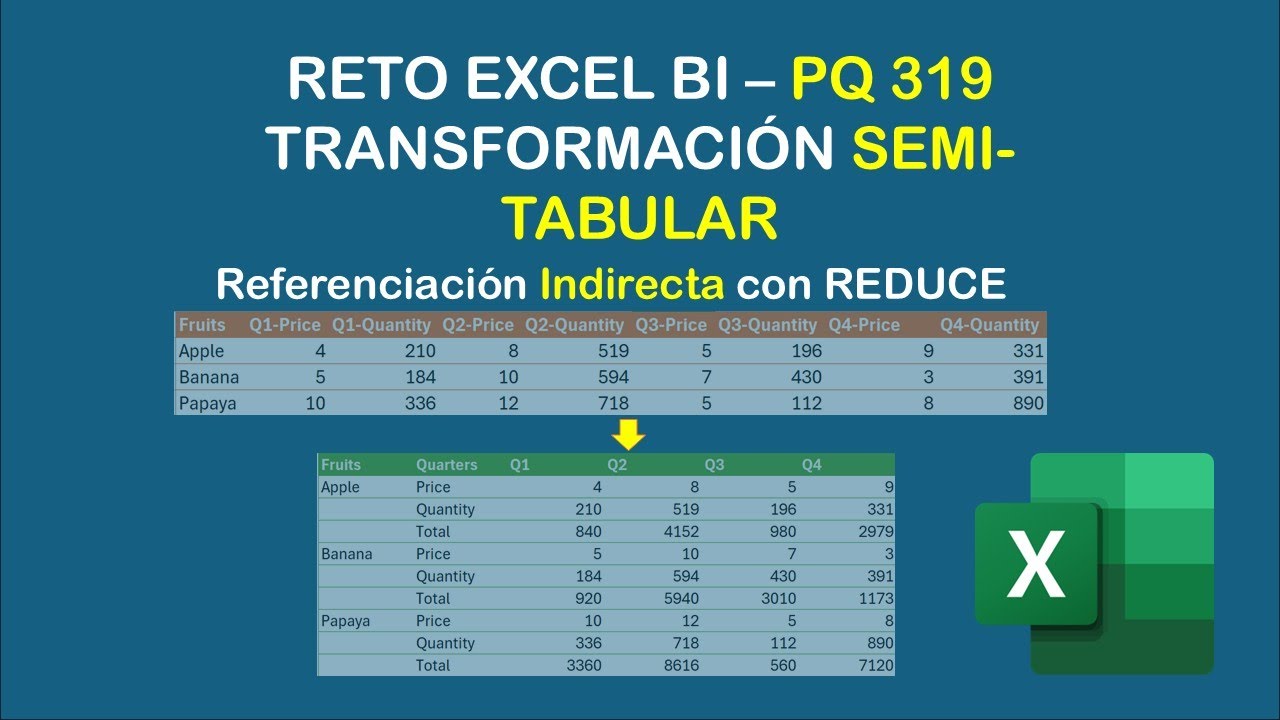 RETO EXCEL BI – PQ 319
TRANSFORMACIÓN SEMI-TABULAR

Referenciación Indirecta con REDUCE

| Fruits | Q1-Price | Q1-Quantity | Q2-Price | Q2-Quantity | Q3-Price | Q3-Quantity | Q4-Price | Q4-Quantity |
|---|---|---|---|---|---|---|---|---|
| Apple | 4 | 210 | 8 | 519 | 5 | 196 | 9 | 331 |
| Banana | 5 | 184 | 10 | 594 | 7 | 430 | 3 | 391 |
| Papaya | 10 | 336 | 12 | 718 | 5 | 112 | 8 | 890 |

| Fruits | Quarters | Q1 | Q2 | Q3 | Q4 |
|---|---|---|---|---|---|
| Apple | Price | 4 | 8 | 5 | 9 |
| | Quantity | 210 | 519 | 196 | 331 |
| | Total | 840 | 4152 | 980 | 2979 |
| Banana | Price | 5 | 10 | 7 | 3 |
| | Quantity | 184 | 594 | 430 | 391 |
| | Total | 920 | 5940 | 3010 | 1173 |
| Papaya | Price | 10 | 12 | 5 | 8 |
| | Quantity | 336 | 718 | 112 | 890 |
| | Total | 3360 | 8616 | 560 | 7120 |

X